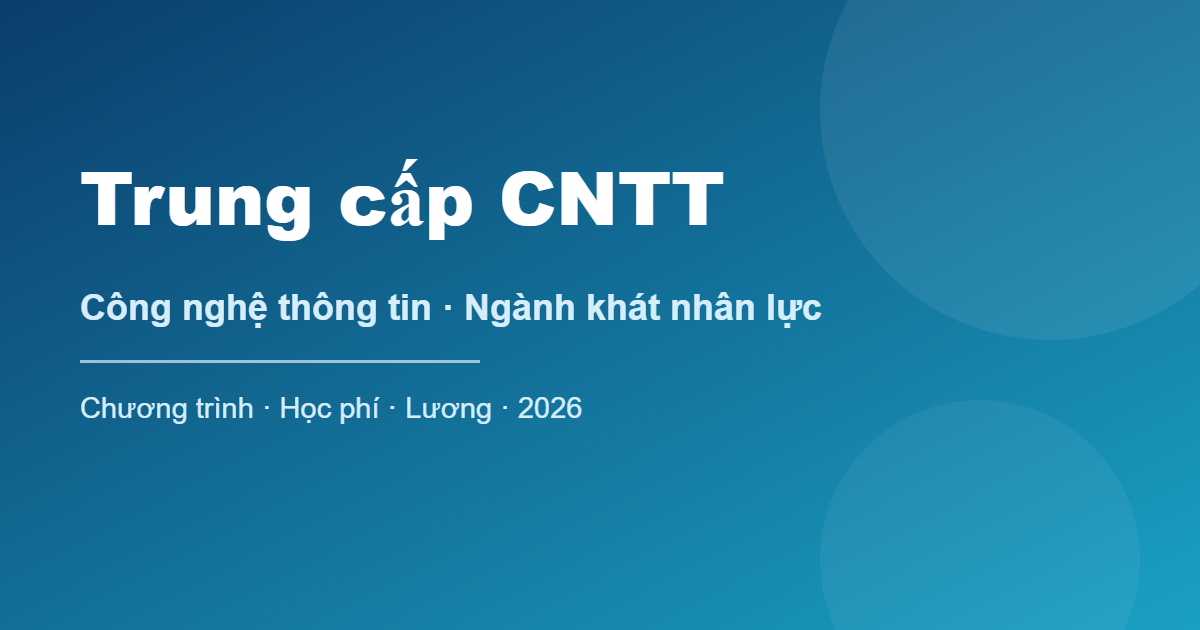 Trung cấp CNTT

Công nghệ thông tin · Ngành khát nhân lực

Chương trình · Học phí · Lương · 2026